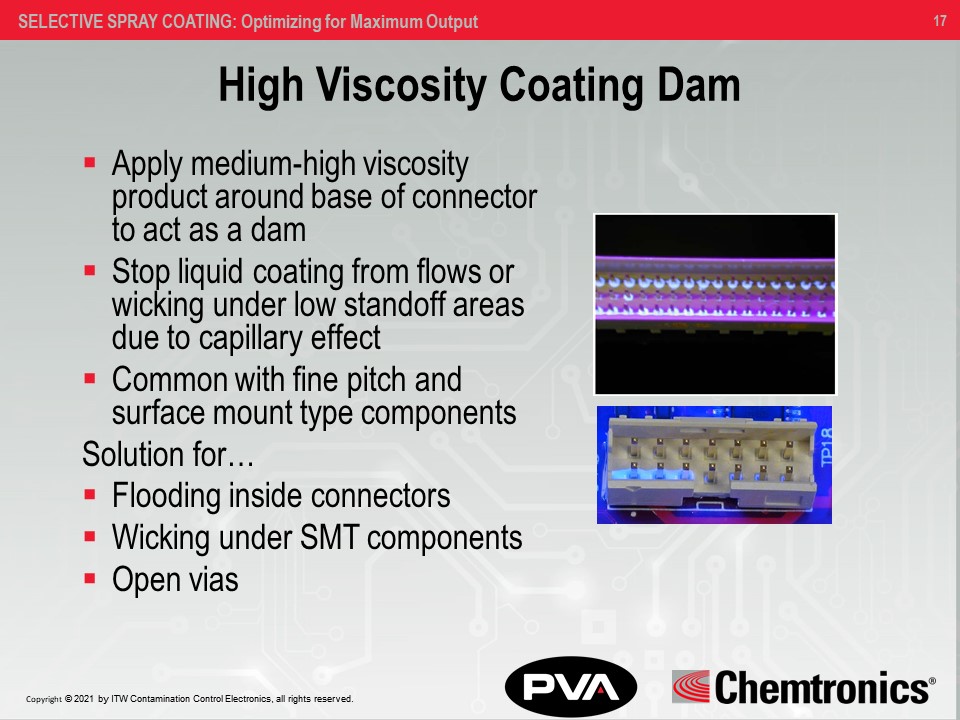 SELECTIVE SPRAY COATING: Optimizing for Maximum Output 17

High Viscosity Coating Dam

▪ Apply medium-high viscosity product around base of connector to act as a dam

▪ Stop liquid coating from flows or wicking under low standoff areas due to capillary effect

▪ Common with fine pitch and surface mount type components

Solution for…

▪ Flooding inside connectors

▪ Wicking under SMT components

▪ Open vias

TP18

Copyright © 2021 by ITW Contamination Control Electronics, all rights reserved.

PVA

Chemtronics®